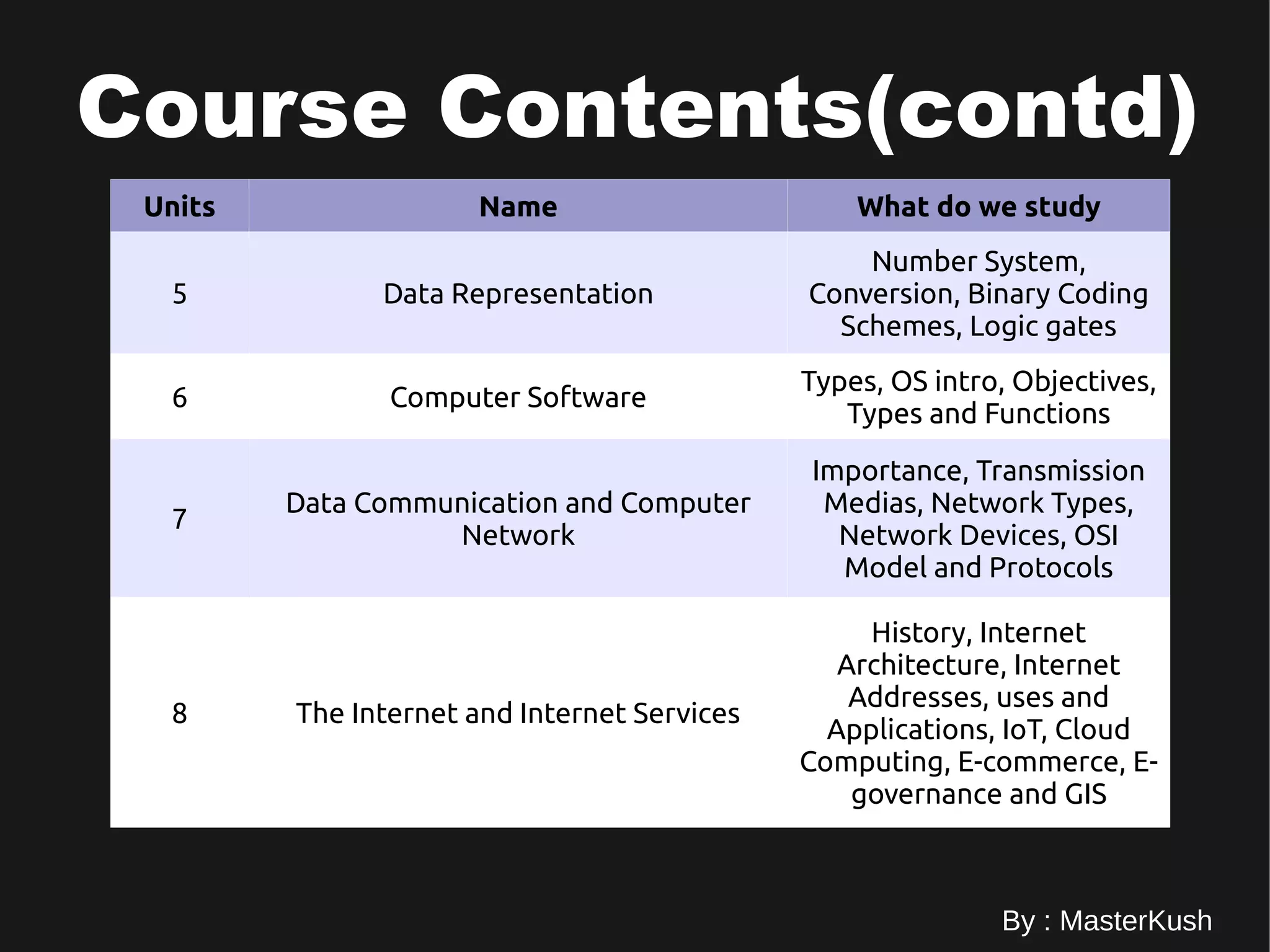 Course Contents(contd)

| Units | Name | What do we study |
|---|---|---|
| 5 | Data Representation | Number System, Conversion, Binary Coding Schemes, Logic gates |
| 6 | Computer Software | Types, OS intro, Objectives, Types and Functions |
| 7 | Data Communication and Computer Network | Importance, Transmission Medias, Network Types, Network Devices, OSI Model and Protocols |
| 8 | The Internet and Internet Services | History, Internet Architecture, Internet Addresses, uses and Applications, IoT, Cloud Computing, E-commerce, E-governance and GIS |

By : MasterKush